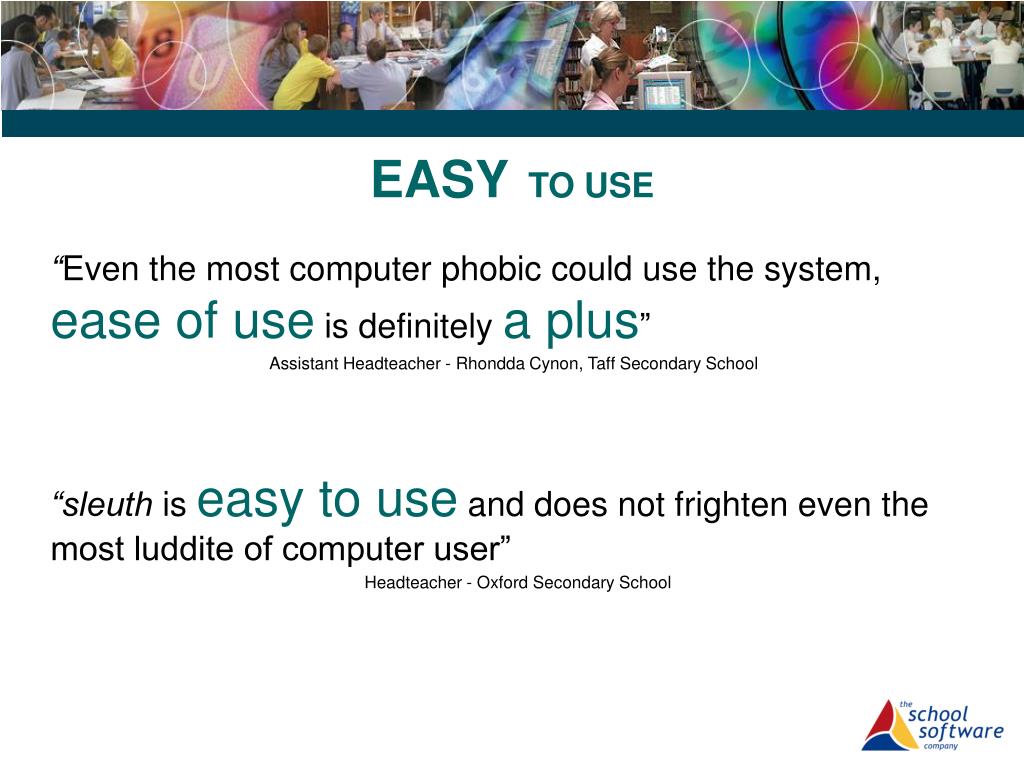 EASY TO USE

“Even the most computer phobic could use the system, ease of use is definitely a plus”

Assistant Headteacher - Rhondda Cynon, Taff Secondary School

“sleuth is easy to use and does not frighten even the most luddite of computer user”

Headteacher - Oxford Secondary School

the school software company